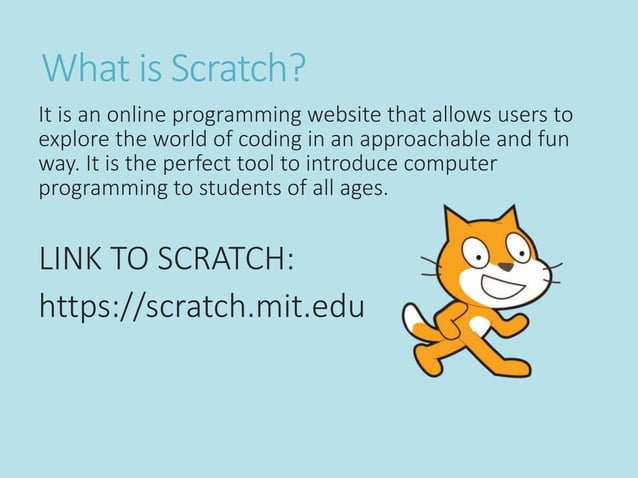 What is Scratch?

It is an online programming website that allows users to explore the world of coding in an approachable and fun way. It is the perfect tool to introduce computer programming to students of all ages.

LINK TO SCRATCH:

https://scratch.mit.edu